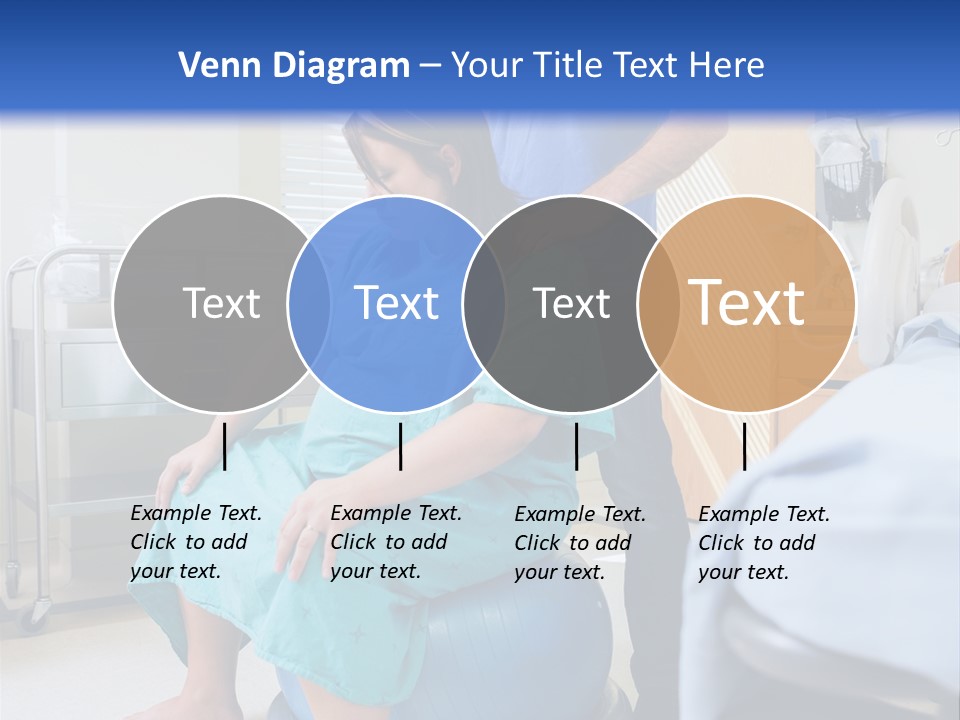 Venn Diagram – Your Title Text Here

Text

Text

Text

Text

Example Text. Click to add your text.

Example Text. Click to add your text.

Example Text. Click to add your text.

Example Text. Click to add your text.